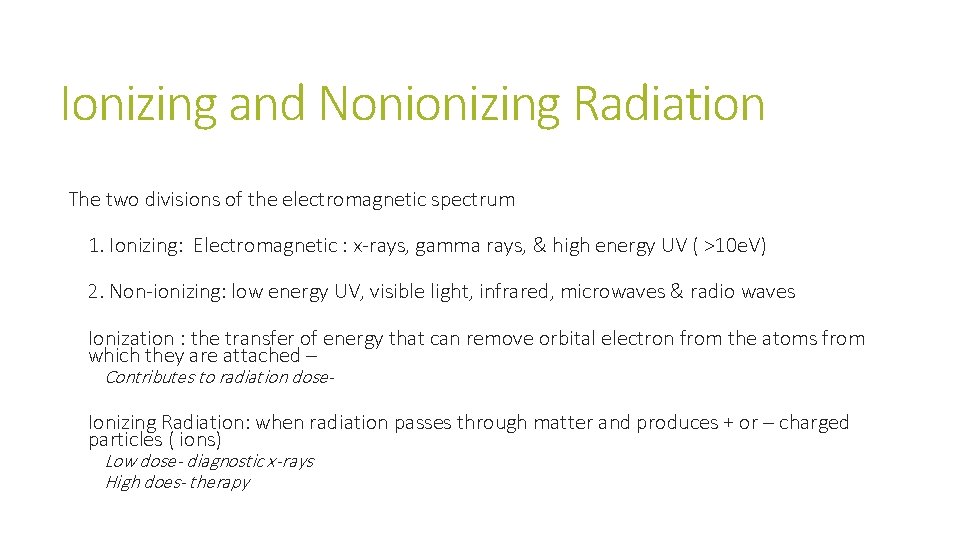 Ionizing and Nonionizing Radiation

The two divisions of the electromagnetic spectrum

1. Ionizing: Electromagnetic : x-rays, gamma rays, & high energy UV ( >10eV)

2. Non-ionizing: low energy UV, visible light, infrared, microwaves & radio waves

Ionization : the transfer of energy that can remove orbital electron from the atoms from which they are attached –

Contributes to radiation dose-

Ionizing Radiation: when radiation passes through matter and produces + or – charged particles ( ions)

Low dose- diagnostic x-rays

High does- therapy